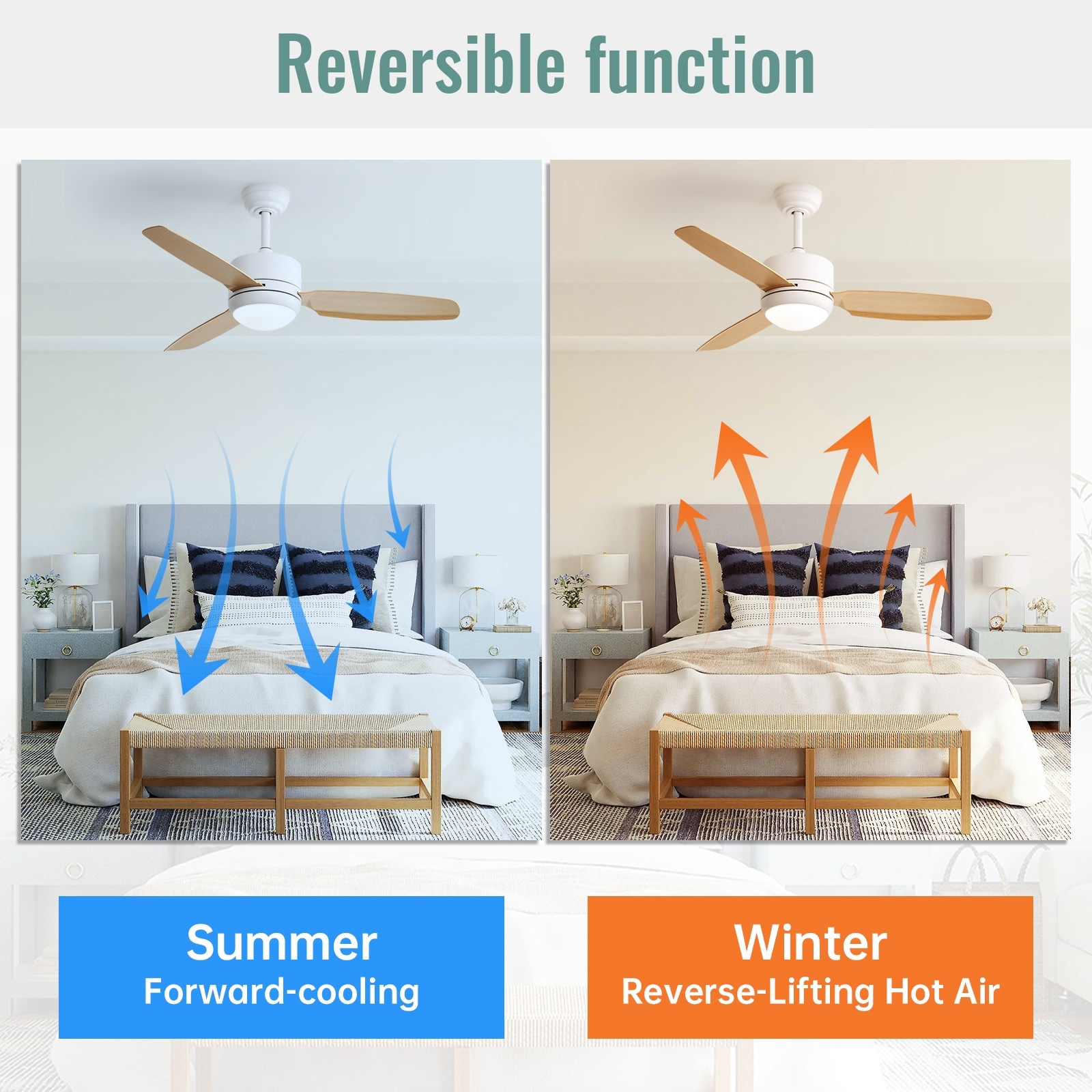 Reversible function

Summer
Forward-cooling

Winter
Reverse-Lifting Hot Air